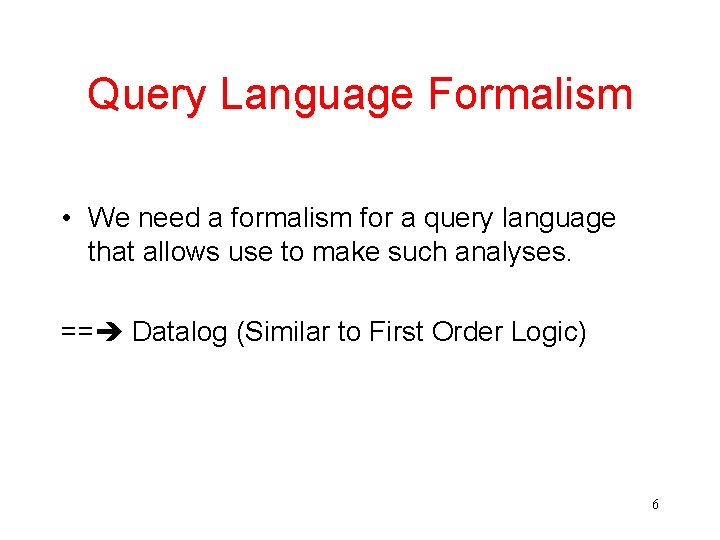 Query Language Formalism

• We need a formalism for a query language that allows use to make such analyses.

==➔ Datalog (Similar to First Order Logic)

6